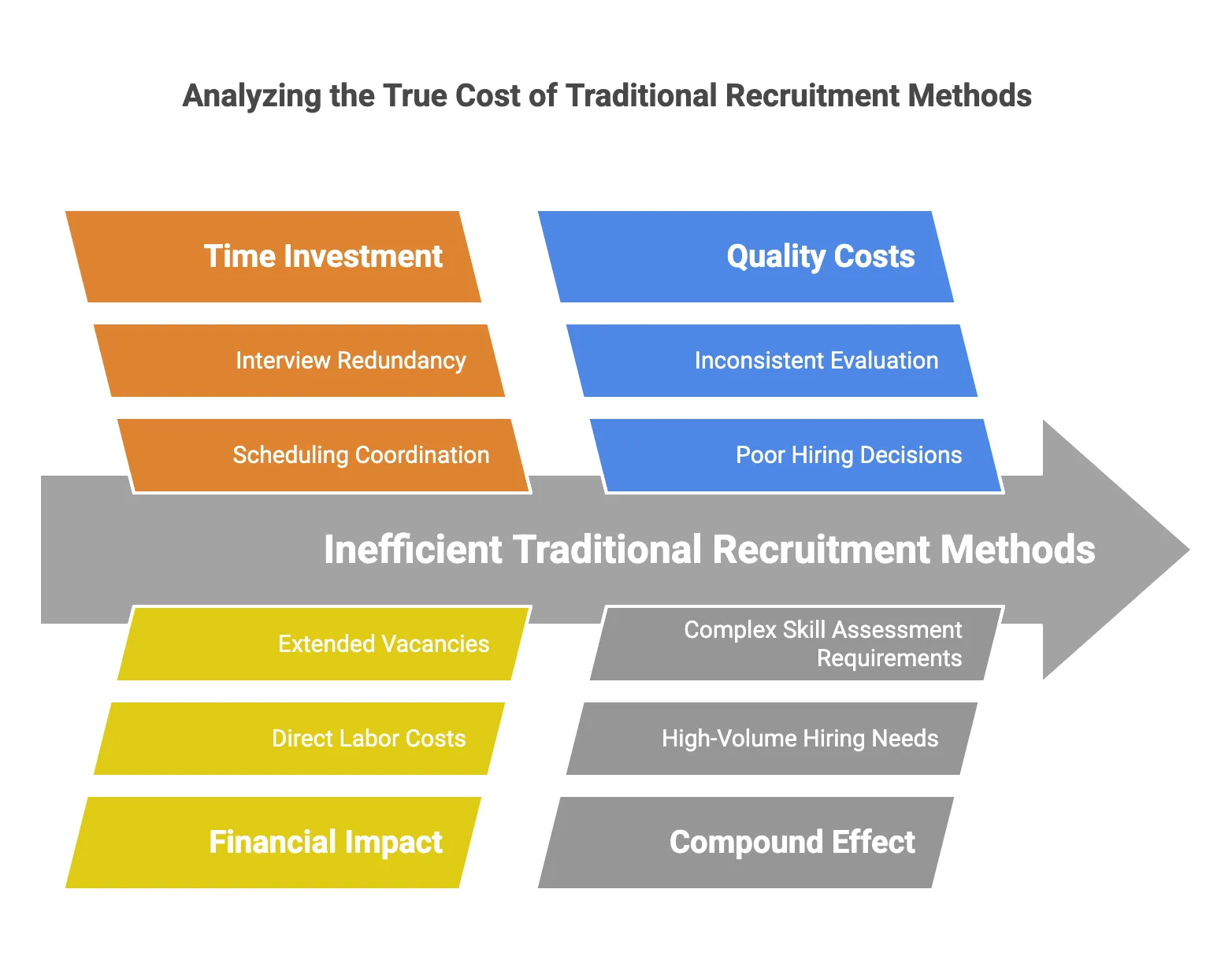 Analyzing the True Cost of Traditional Recruitment Methods

Time Investment

Interview Redundancy

Scheduling Coordination

Quality Costs

Inconsistent Evaluation

Poor Hiring Decisions

Inefficient Traditional Recruitment Methods

Extended Vacancies

Direct Labor Costs

Financial Impact

Complex Skill Assessment Requirements

High-Volume Hiring Needs

Compound Effect